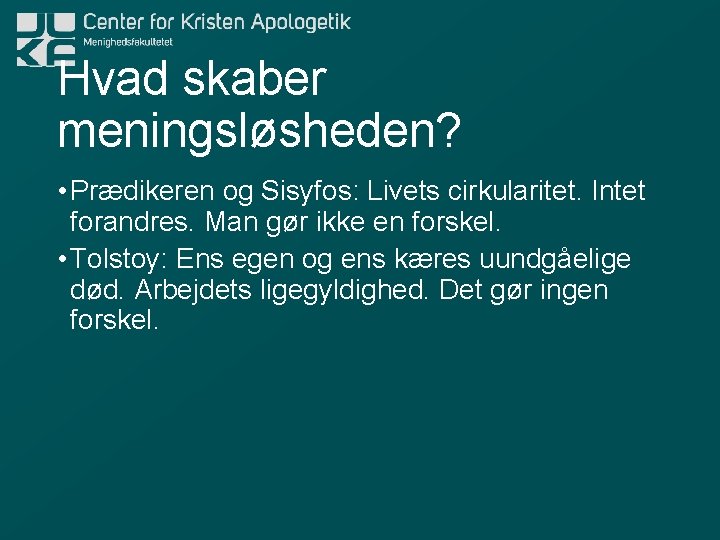 Center for Kristen Apologetik
Menighedsfakultetet

Hvad skaber meningsløsheden?

• Prædikeren og Sisyfos: Livets cirkularitet. Intet forandres. Man gør ikke en forskel.

• Tolstoy: Ens egen og ens kæres uundgåelige død. Arbejdets ligegyldighed. Det gør ingen forskel.